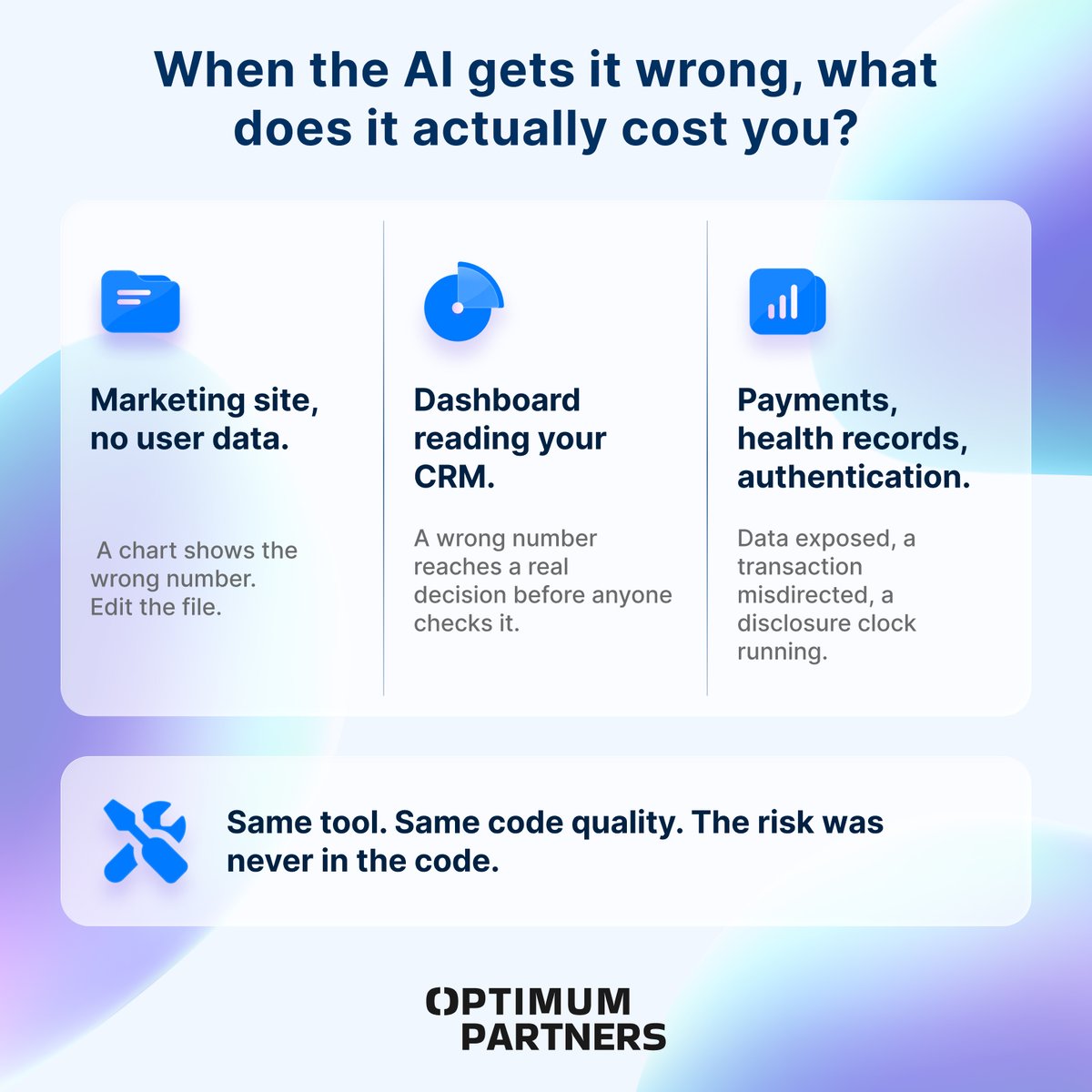 When the AI gets it wrong, what does it actually cost you?

Marketing site, no user data.

A chart shows the wrong number. Edit the file.

Dashboard reading your CRM.

A wrong number reaches a real decision before anyone checks it.

Payments, health records, authentication.

Data exposed, a transaction misdirected, a disclosure clock running.

Same tool. Same code quality. The risk was never in the code.

OPTIMUM PARTNERS